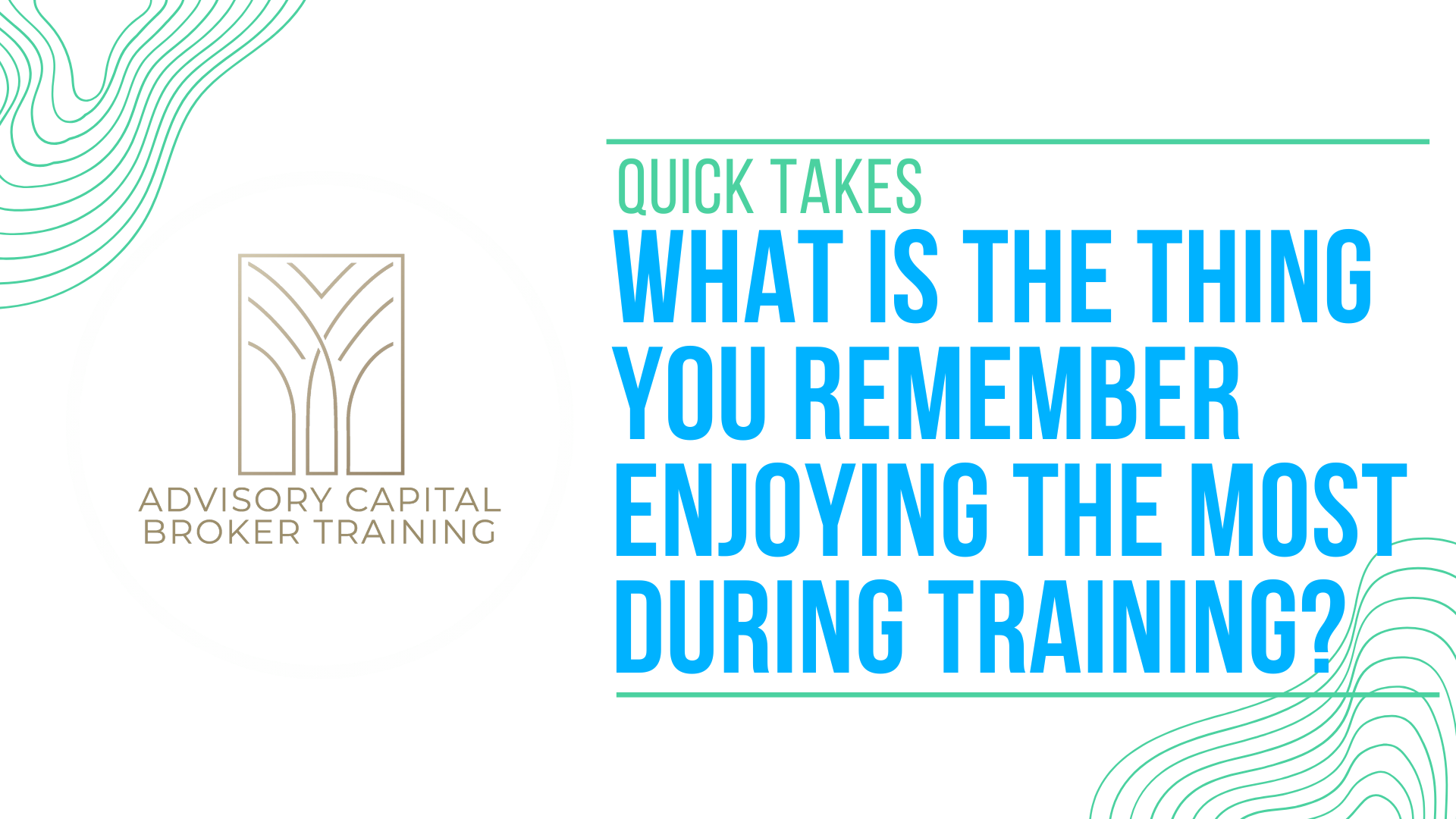 ADVISORY CAPITAL
BROKER TRAINING

QUICK TAKES

WHAT IS THE THING YOU REMEMBER ENJOYING THE MOST DURING TRAINING?